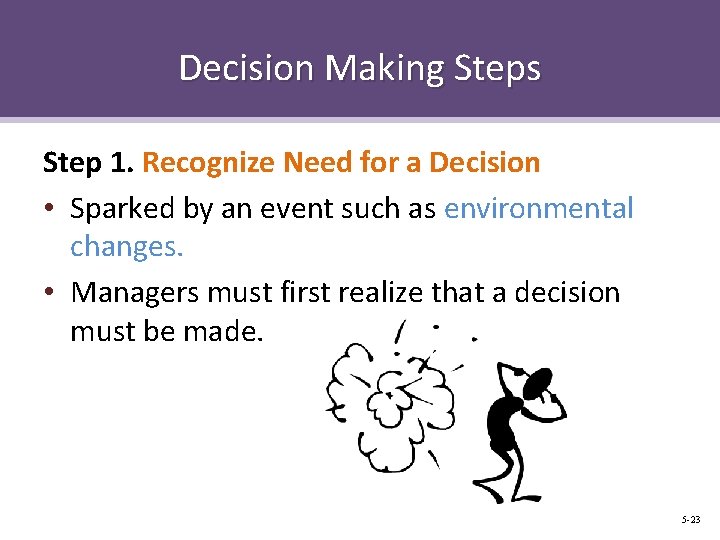 Decision Making Steps

Step 1. Recognize Need for a Decision

• Sparked by an event such as environmental changes.

• Managers must first realize that a decision must be made.

5-23